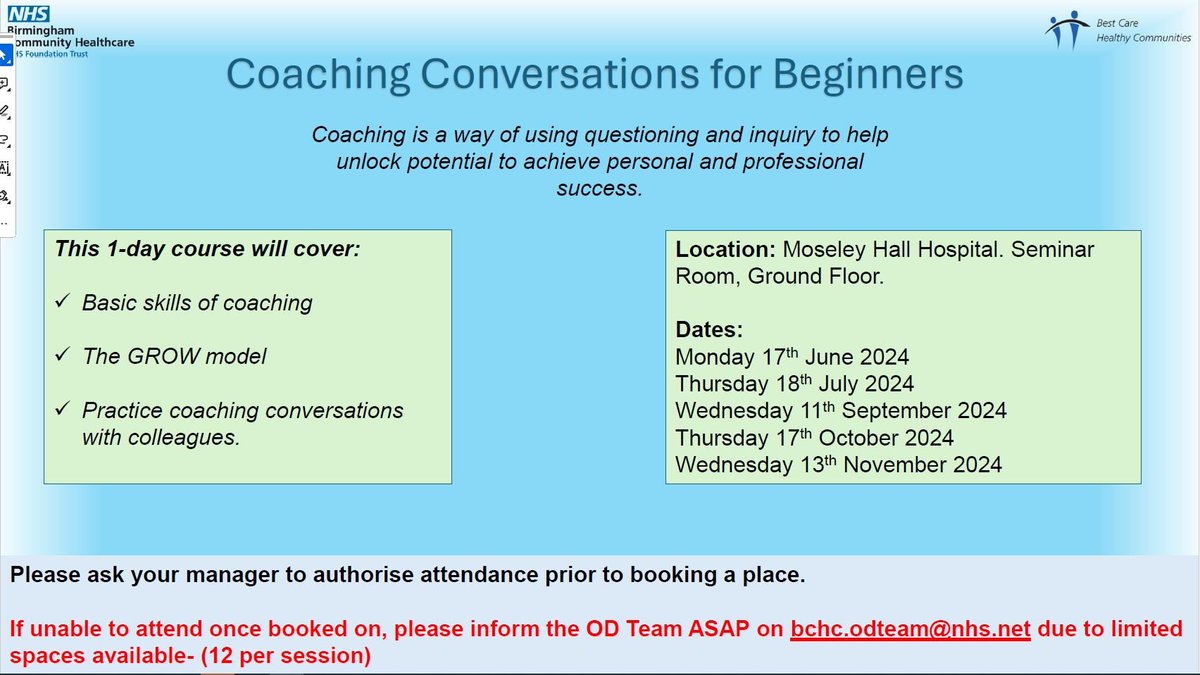 NHS
Birmingham
ommunity Healthcare
HS Foundation Trust

Best Care
Healthy Communities

Coaching Conversations for Beginners

Coaching is a way of using questioning and inquiry to help unlock potential to achieve personal and professional success.

This 1-day course will cover:

✓ Basic skills of coaching

✓ The GROW model

✓ Practice coaching conversations with colleagues.

Location: Moseley Hall Hospital. Seminar Room, Ground Floor.

Dates:
Monday 17th June 2024
Thursday 18th July 2024
Wednesday 11th September 2024
Thursday 17th October 2024
Wednesday 13th November 2024

Please ask your manager to authorise attendance prior to booking a place.

If unable to attend once booked on, please inform the OD Team ASAP on bchc.odteam@nhs.net due to limited spaces available- (12 per session)